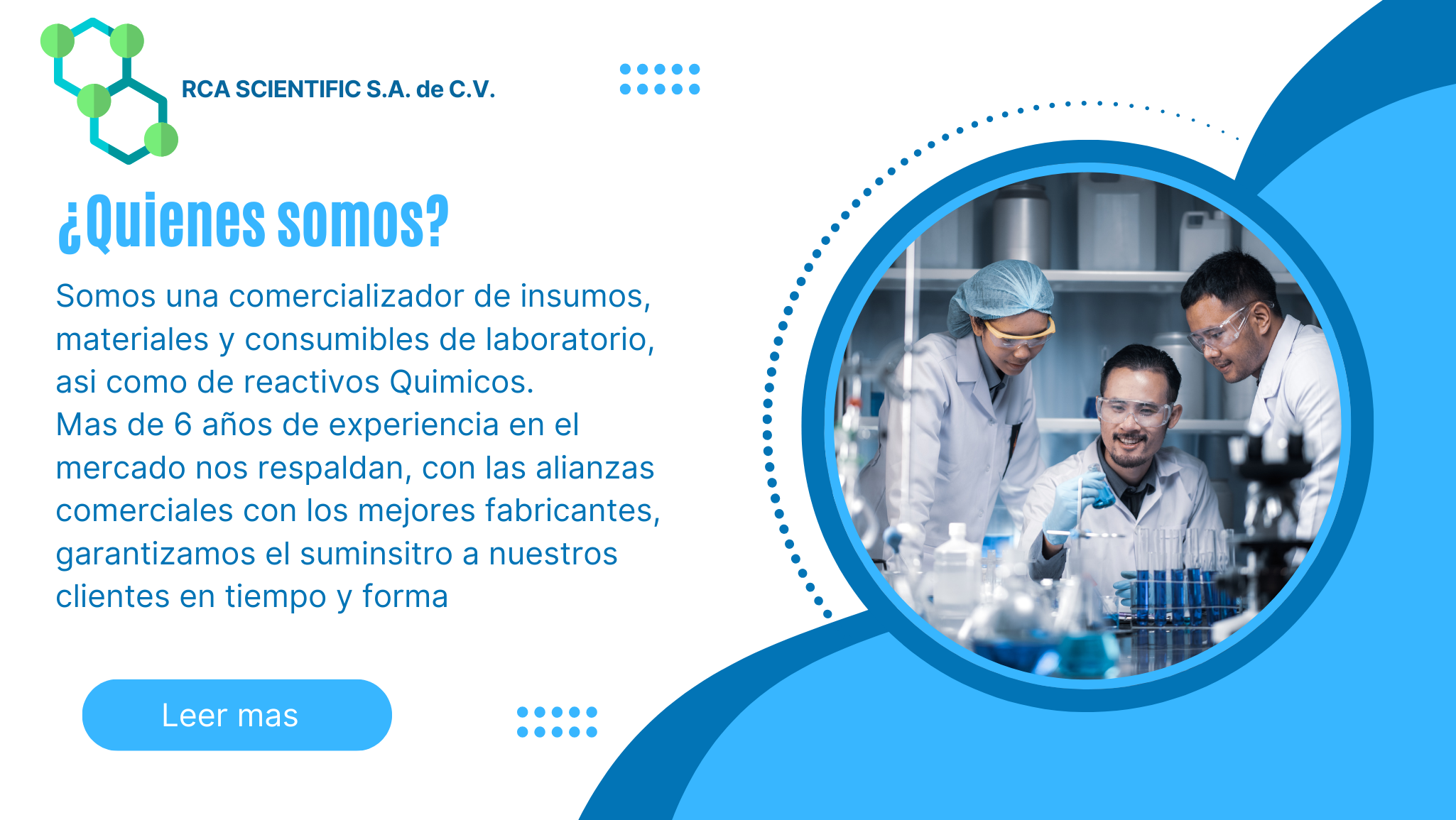 RCA SCIENTIFIC S.A. de C.V.

¿Quienes somos?

Somos una comercializador de insumos, materiales y consumibles de laboratorio, asi como de reactivos Quimicos.
Mas de 6 años de experiencia en el mercado nos respaldan, con las alianzas comerciales con los mejores fabricantes, garantizamos el suminsitro a nuestros clientes en tiempo y forma

Leer mas